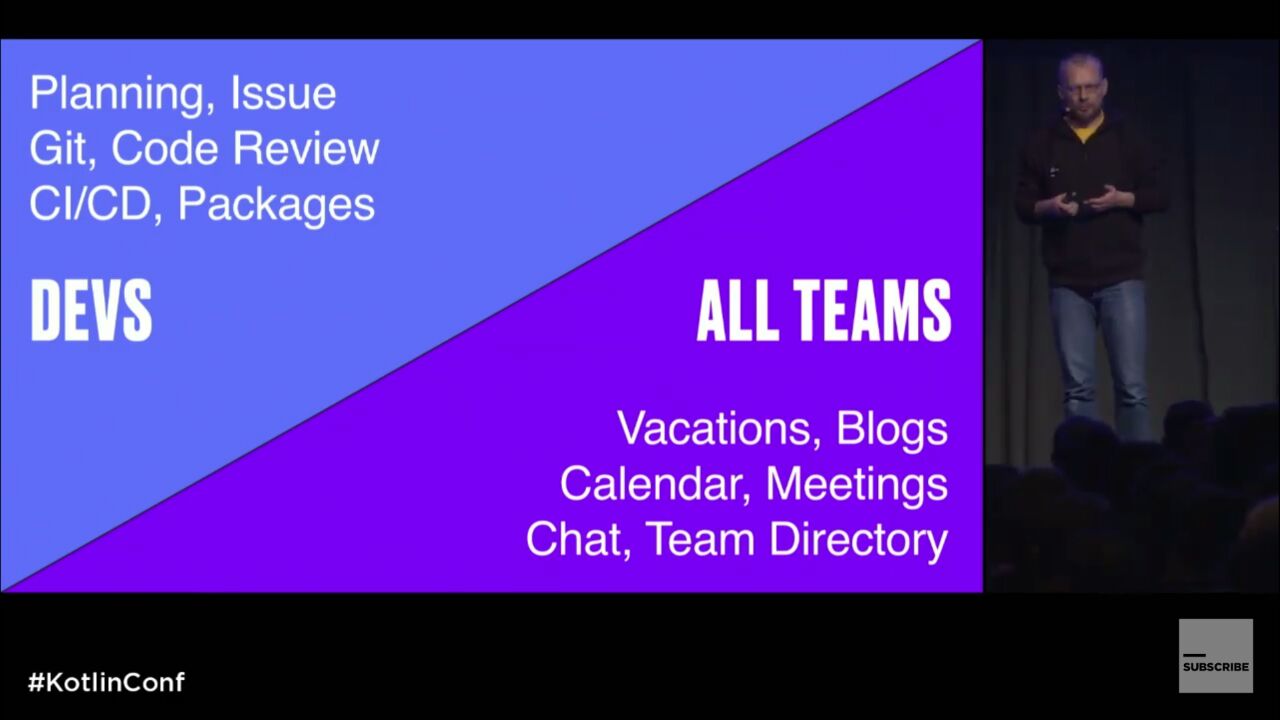 Planning, Issue
Git, Code Review
CI/CD, Packages

DEVS

ALL TEAMS

Vacations, Blogs
Calendar, Meetings
Chat, Team Directory

#KotlinConf

SUBSCRIBE